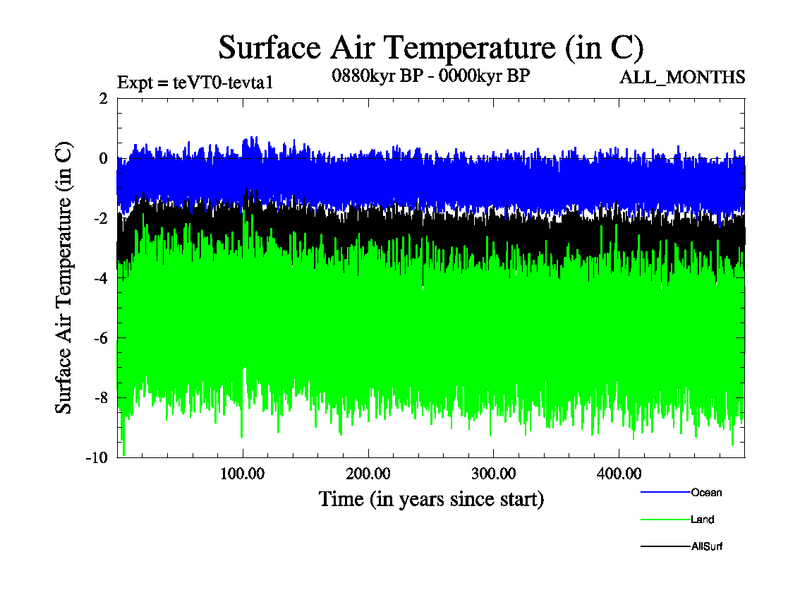 Surface Air Temperature (in C)

Expt = teVT0-tevta1

0880kyr BP - 0000kyr BP

ALL_MONTHS

Surface Air Temperature (in C)

2
0
-2
-4
-6
-8
-10

100.00
200.00
300.00
400.00

Time (in years since start)

Ocean
Land
AllSurf